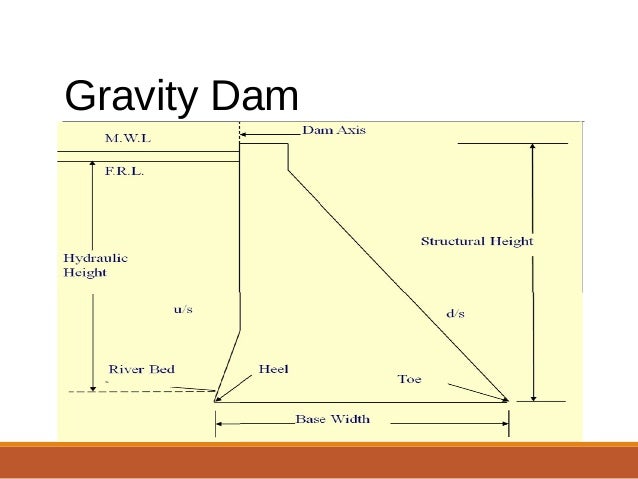 Gravity Dam

M.W.L

Dam Axis

F.R.L.

Hydraulic Height

Structural Height

u/s

d/s

River Bed

Heel

Toe

Base Width